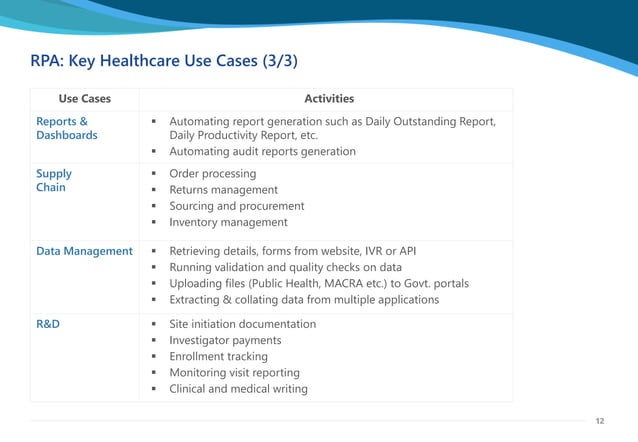 RPA: Key Healthcare Use Cases (3/3)

| Use Cases | Activities |
|---|---|
| Reports & Dashboards | ▪ Automating report generation such as Daily Outstanding Report, Daily Productivity Report, etc. ▪ Automating audit reports generation |
| Supply Chain | ▪ Order processing ▪ Returns management ▪ Sourcing and procurement ▪ Inventory management |
| Data Management | ▪ Retrieving details, forms from website, IVR or API ▪ Running validation and quality checks on data ▪ Uploading files (Public Health, MACRA etc.) to Govt. portals ▪ Extracting & collating data from multiple applications |
| R&D | ▪ Site initiation documentation ▪ Investigator payments ▪ Enrollment tracking ▪ Monitoring visit reporting ▪ Clinical and medical writing |

12